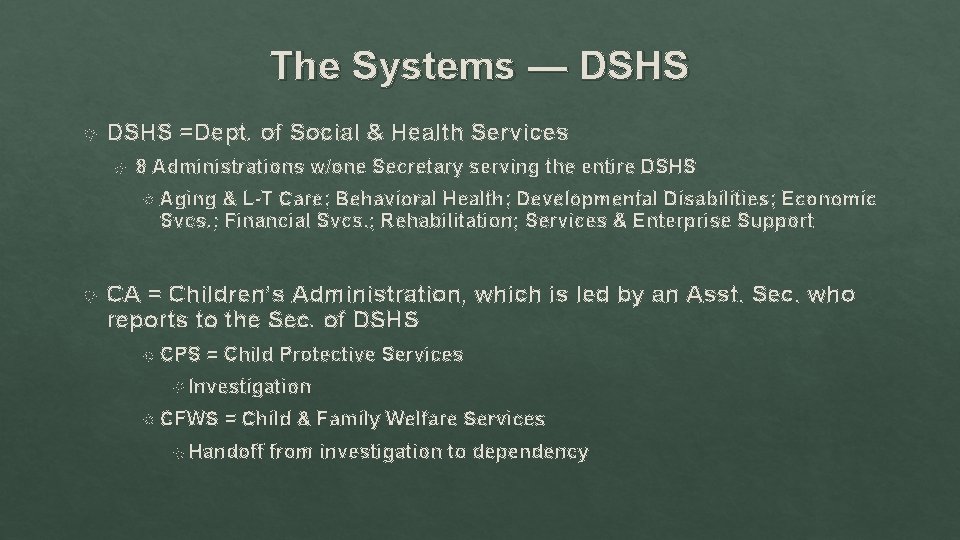 The Systems — DSHS

DSHS =Dept. of Social & Health Services

8 Administrations w/one Secretary serving the entire DSHS

Aging & L-T Care; Behavioral Health; Developmental Disabilities; Economic Svcs.; Financial Svcs.; Rehabilitation; Services & Enterprise Support

CA = Children's Administration, which is led by an Asst. Sec. who reports to the Sec. of DSHS

CPS = Child Protective Services

Investigation

CFWS = Child & Family Welfare Services

Handoff from investigation to dependency